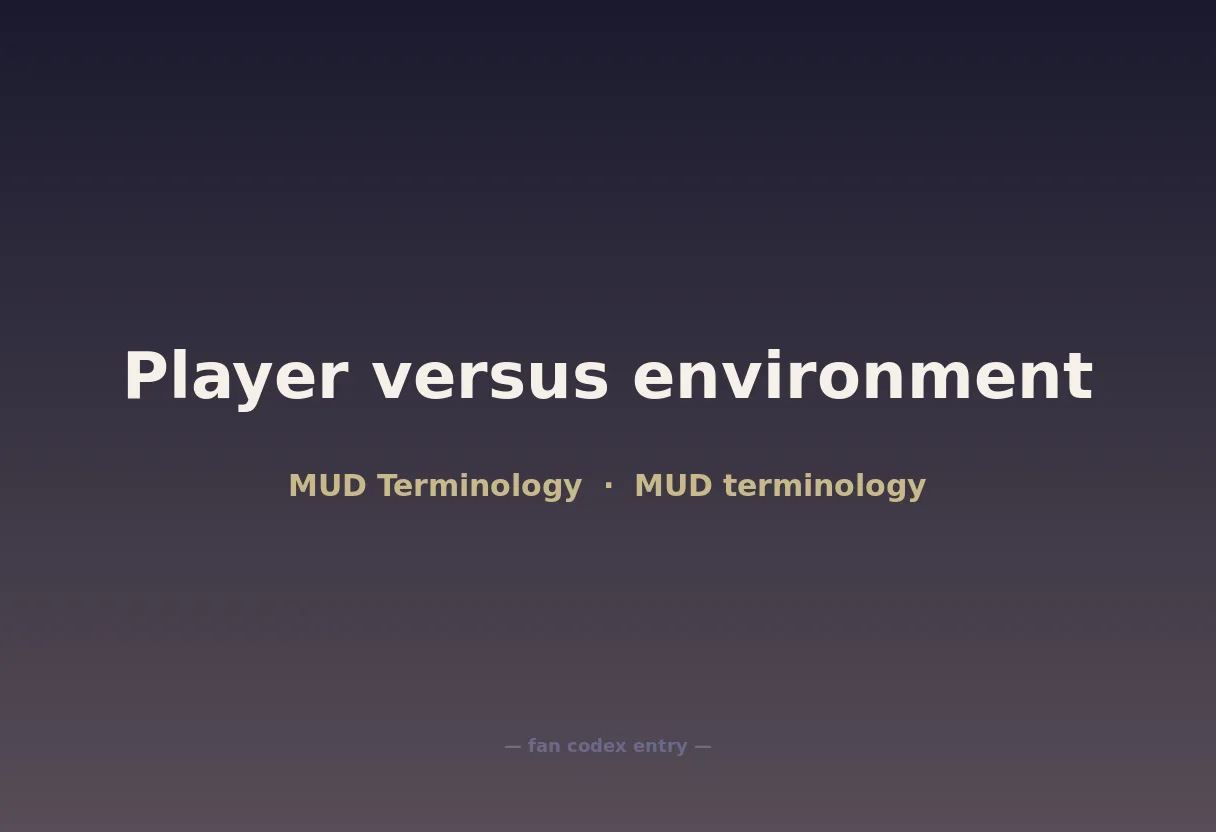 Player versus environment

MUD Terminology · MUD terminology

— fan codex entry —